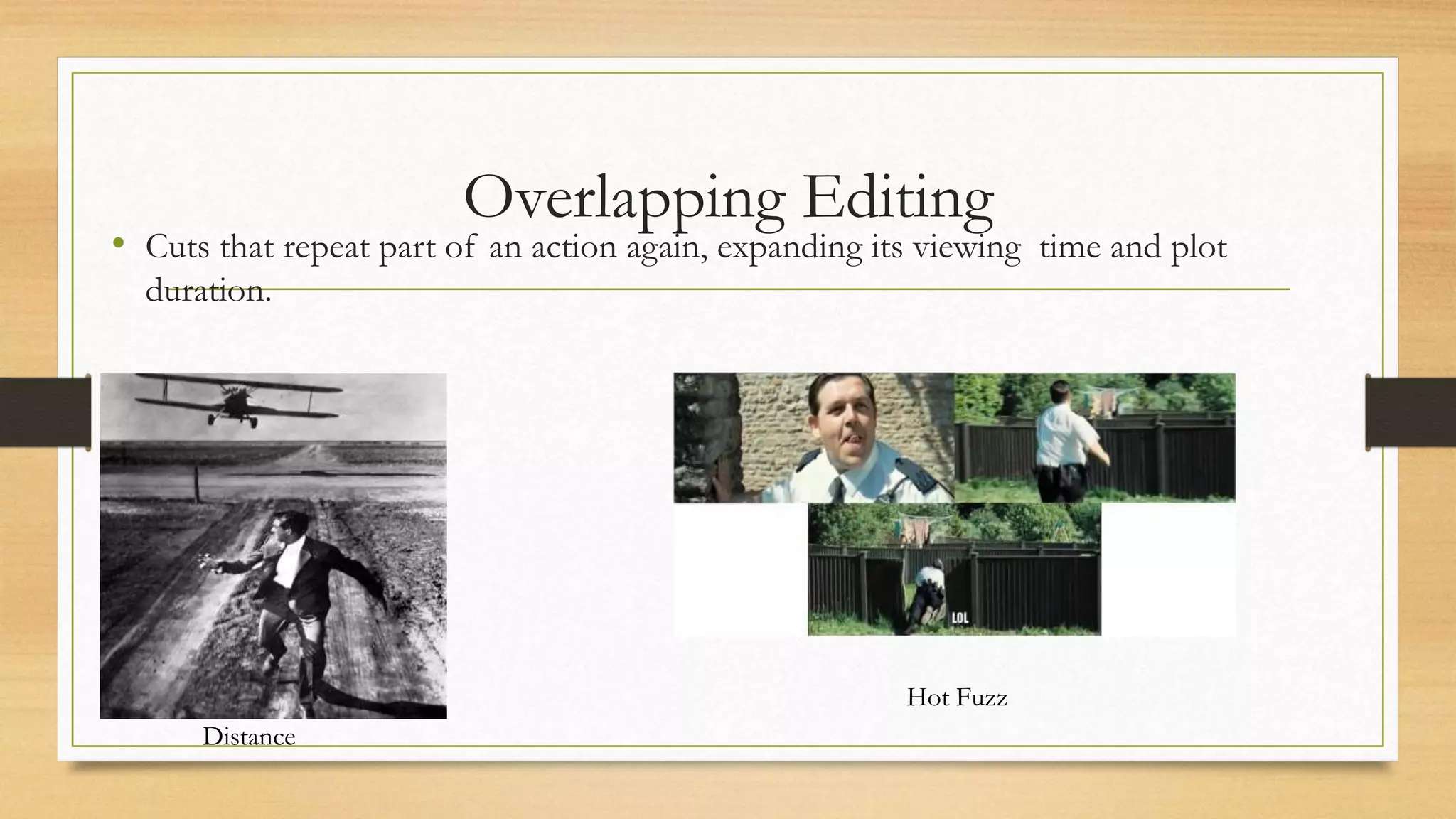 Overlapping Editing

• Cuts that repeat part of an action again, expanding its viewing time and plot duration.

LOL

Hot Fuzz

Distance